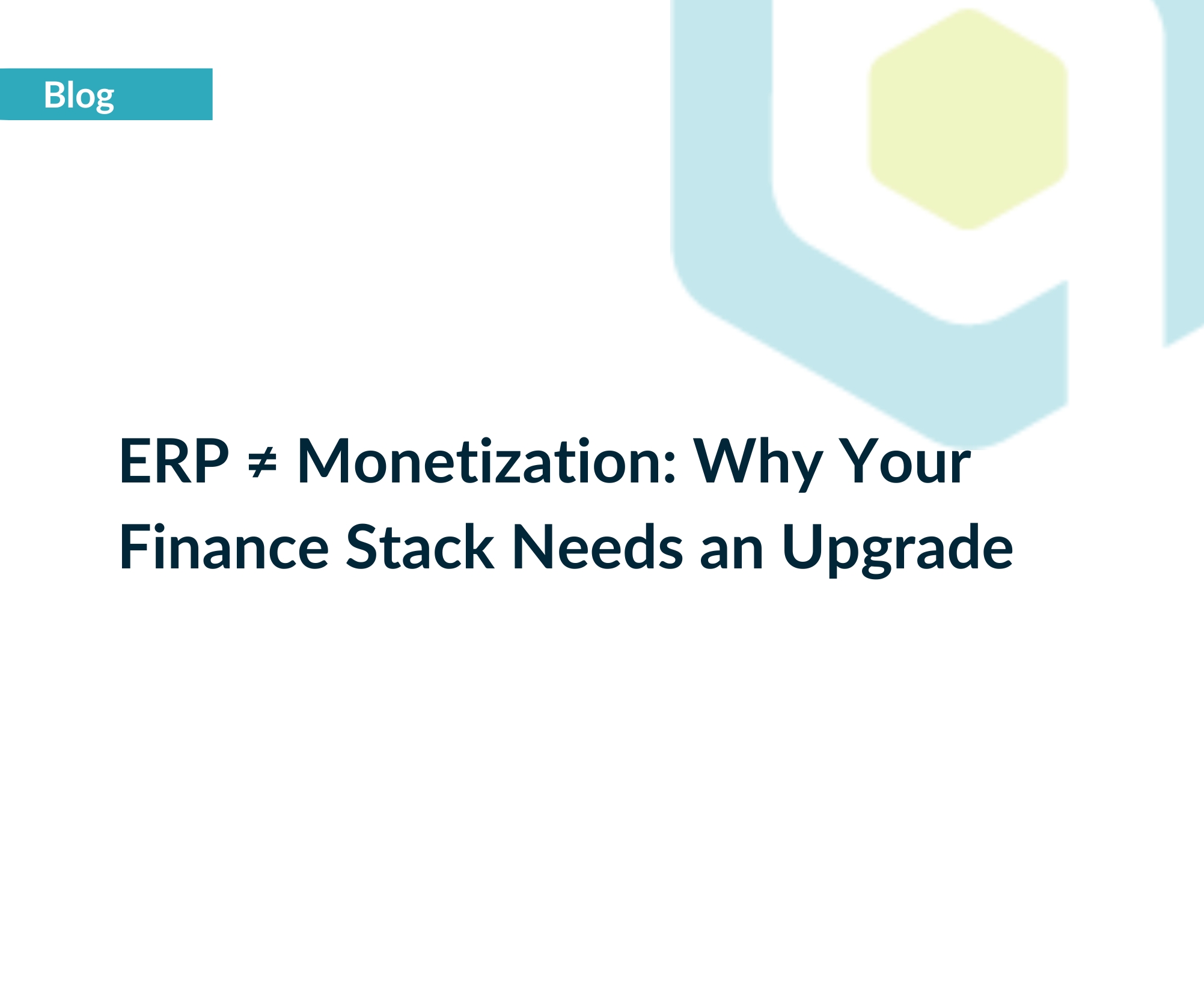 Blog

ERP ≠ Monetization: Why Your Finance Stack Needs an Upgrade